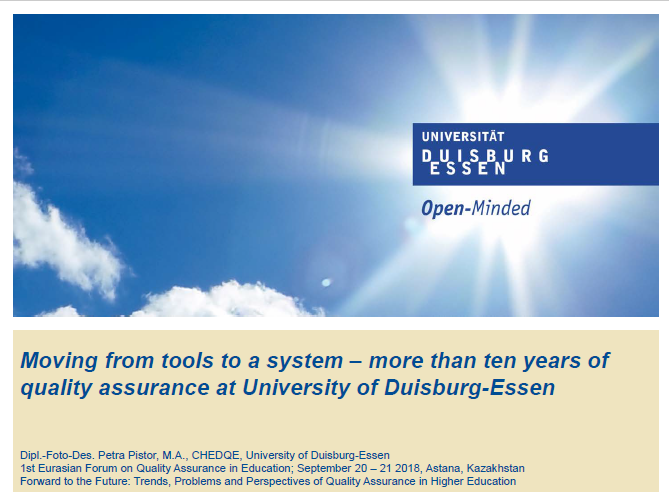 UNIVERSITÄT
DUISBURG
ESSEN

Open-Minded

Moving from tools to a system – more than ten years of quality assurance at University of Duisburg-Essen

Dipl.-Foto-Des. Petra Pistor, M.A., CHEDQE, University of Duisburg-Essen
1st Eurasian Forum on Quality Assurance in Education; September 20 – 21 2018, Astana, Kazakhstan
Forward to the Future: Trends, Problems and Perspectives of Quality Assurance in Higher Education